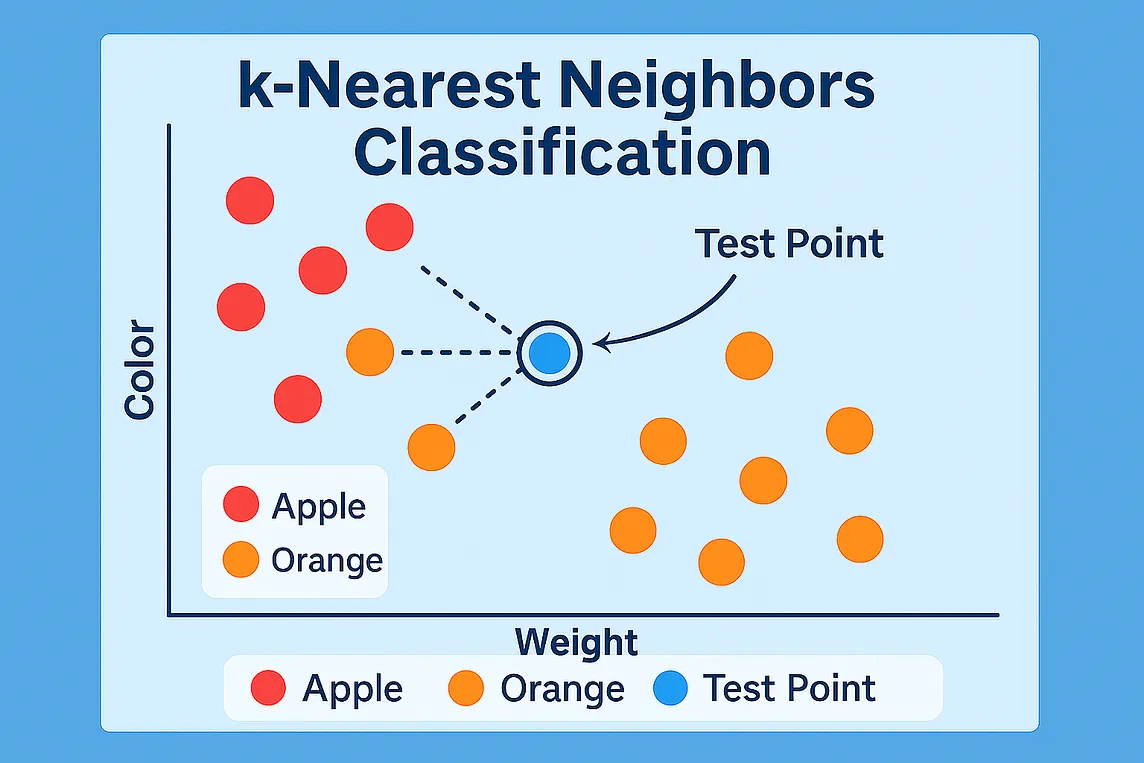 k-Nearest Neighbors Classification

Test Point

Color

Apple
Orange

Weight

Apple Orange Test Point